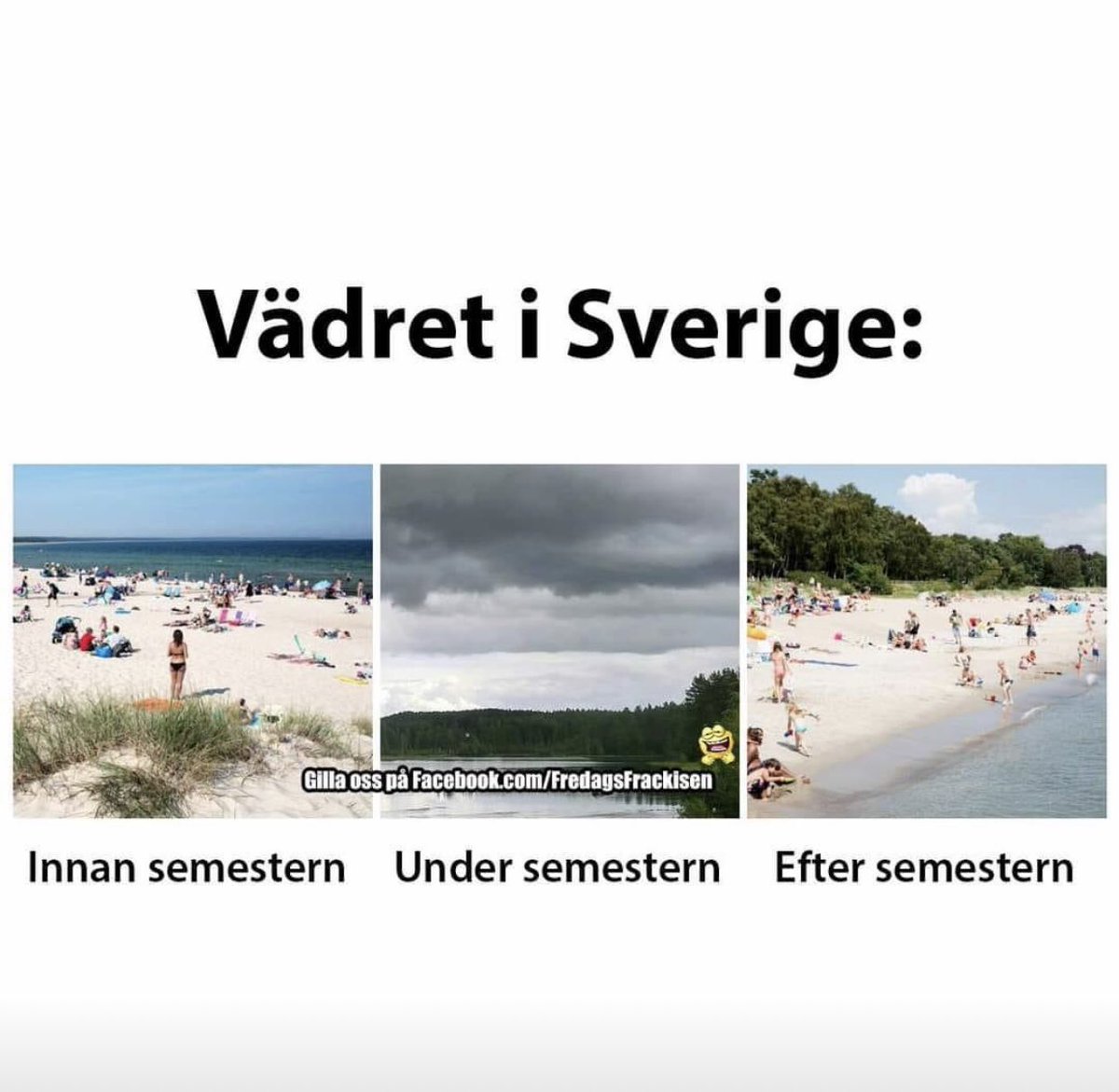 Vädret i Sverige:

Gilla oss på Facebook.com/FredagsFrackisen

Innan semestern

Under semestern

Efter semestern